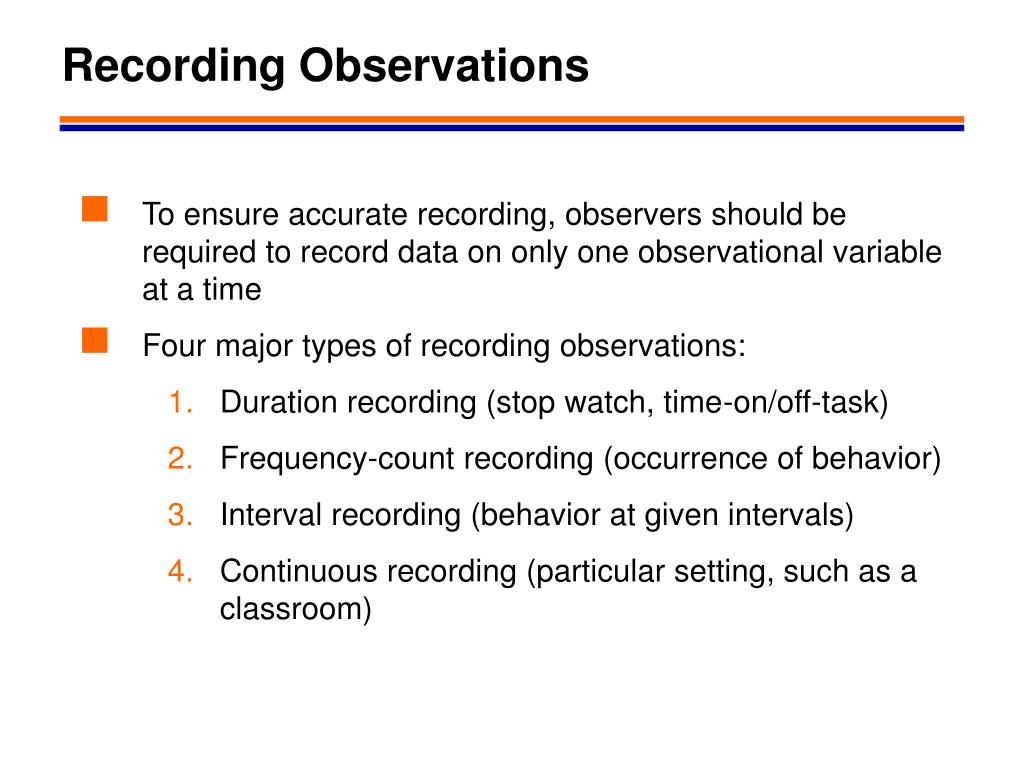 Recording Observations

To ensure accurate recording, observers should be required to record data on only one observational variable at a time

Four major types of recording observations:

1. Duration recording (stop watch, time-on/off-task)
2. Frequency-count recording (occurrence of behavior)
3. Interval recording (behavior at given intervals)
4. Continuous recording (particular setting, such as a classroom)